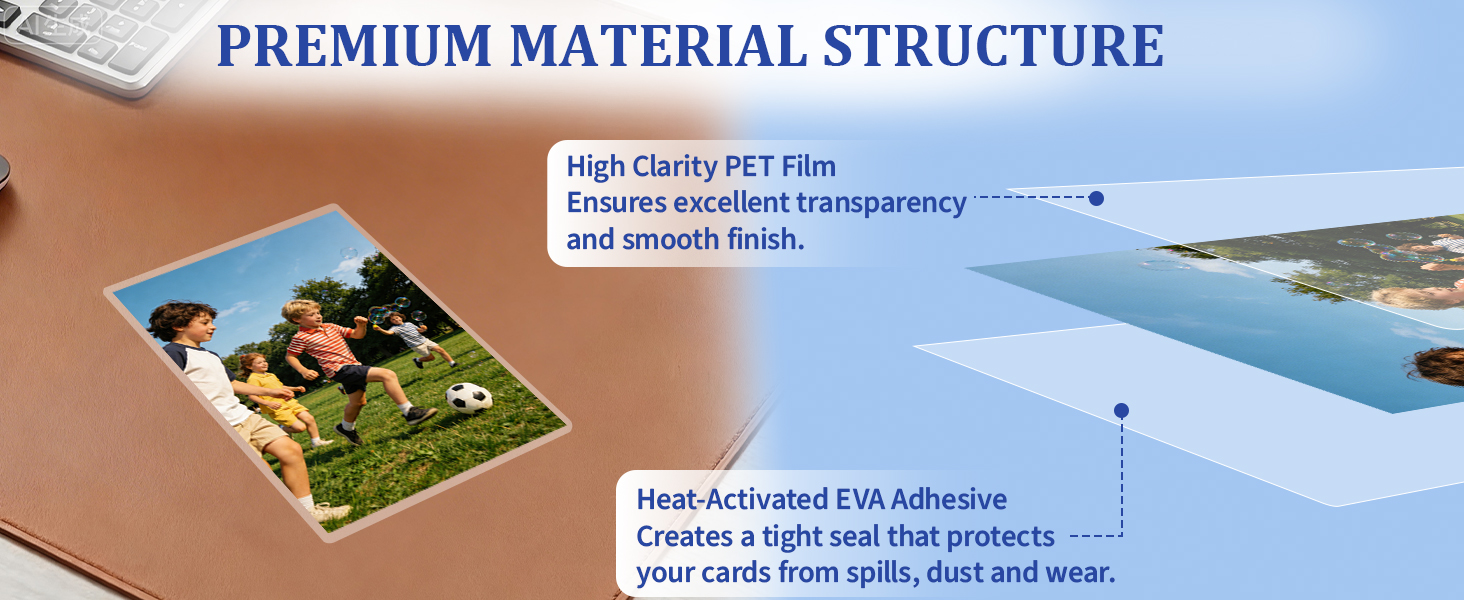 PREMIUM MATERIAL STRUCTURE

High Clarity PET Film
Ensures excellent transparency and smooth finish.

Heat-Activated EVA Adhesive
Creates a tight seal that protects your cards from spills, dust and wear.